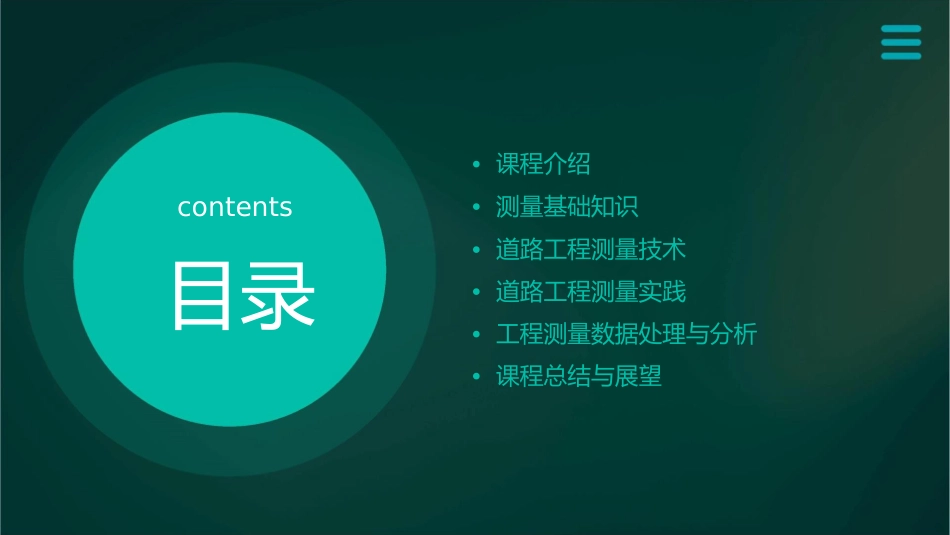 contents

目录

• 课程介绍
• 测量基础知识
• 道路工程测量技术
• 道路工程测量实践
• 工程测量数据处理与分析
• 课程总结与展望